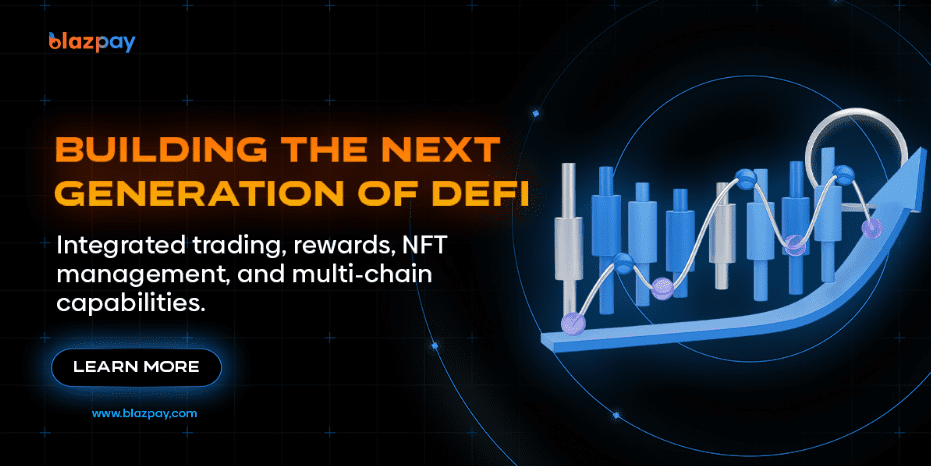 blazpay

BUILDING THE NEXT GENERATION OF DEFI

Integrated trading, rewards, NFT management, and multi-chain capabilities.

LEARN MORE

www.blazpay.com